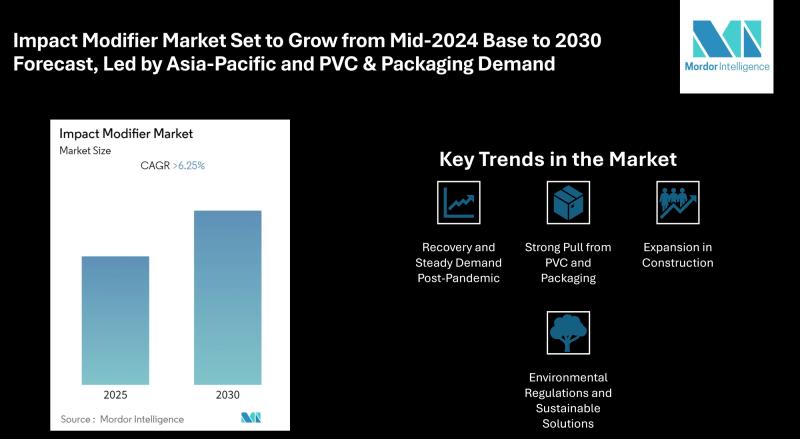 Impact Modifier Market Set to Grow from Mid-2024 Base to 2030 Forecast, Led by Asia-Pacific and PVC & Packaging Demand

Mordor Intelligence

Impact Modifier Market
Market Size

CAGR >6.25%

2025

2030

Source : Mordor Intelligence

Key Trends in the Market

Recovery and Steady Demand Post-Pandemic

Strong Pull from PVC and Packaging

Expansion in Construction

Environmental Regulations and Sustainable Solutions